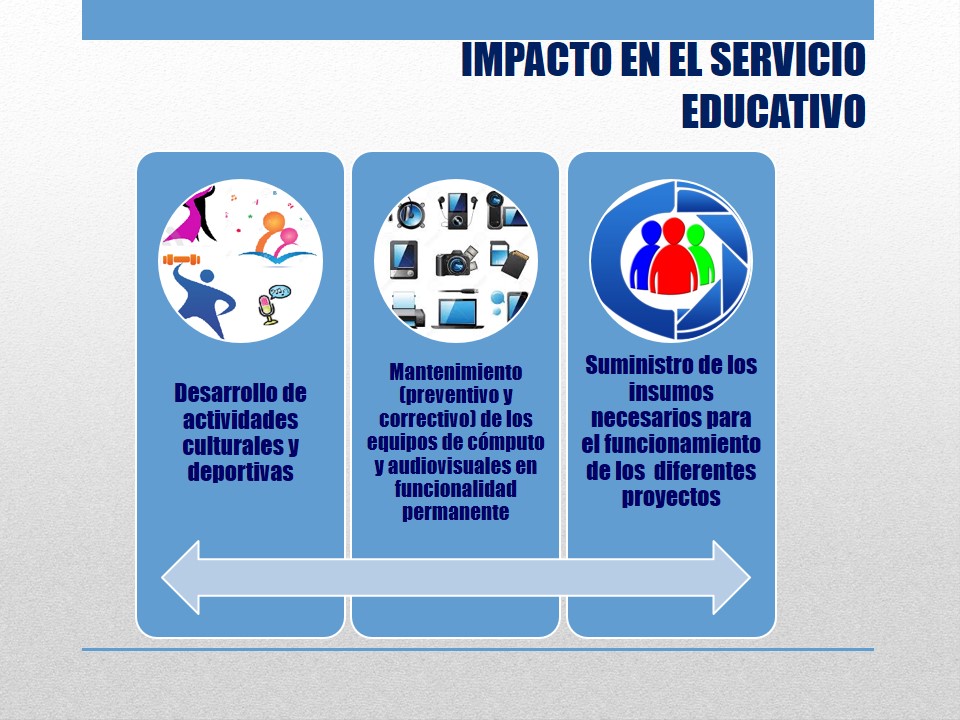 IMPACTO EN EL SERVICIO EDUCATIVO

Desarrollo de actividades culturales y deportivas

Mantenimiento (preventivo y correctivo) de los equipos de cómputo y audiovisuales en funcionalidad permanente

Suministro de los insumos necesarios para el funcionamiento de los diferentes proyectos